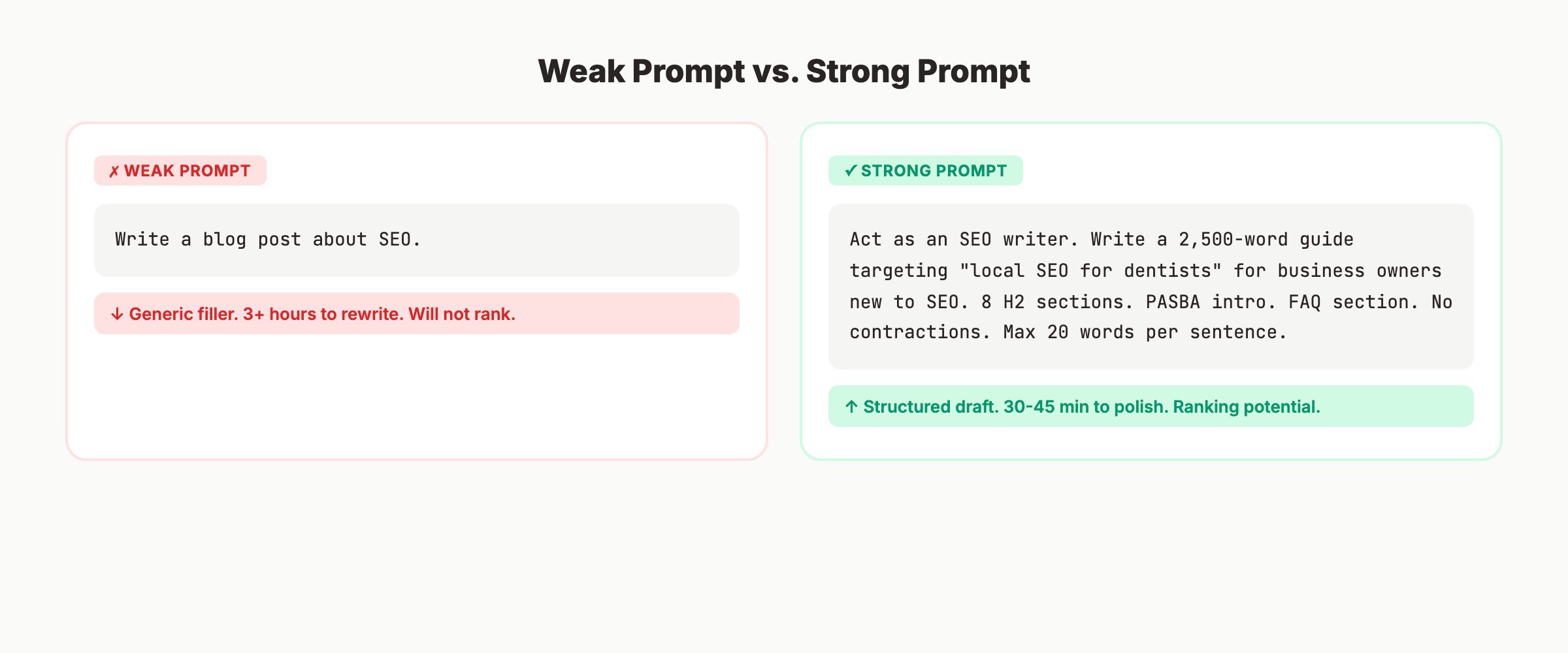 Weak Prompt vs. Strong Prompt

✗ WEAK PROMPT

Write a blog post about SEO.

↓ Generic filler. 3+ hours to rewrite. Will not rank.

✓ STRONG PROMPT

Act as an SEO writer. Write a 2,500-word guide targeting "local SEO for dentists" for business owners new to SEO. 8 H2 sections. PASBA intro. FAQ section. No contractions. Max 20 words per sentence.

↑ Structured draft. 30-45 min to polish. Ranking potential.